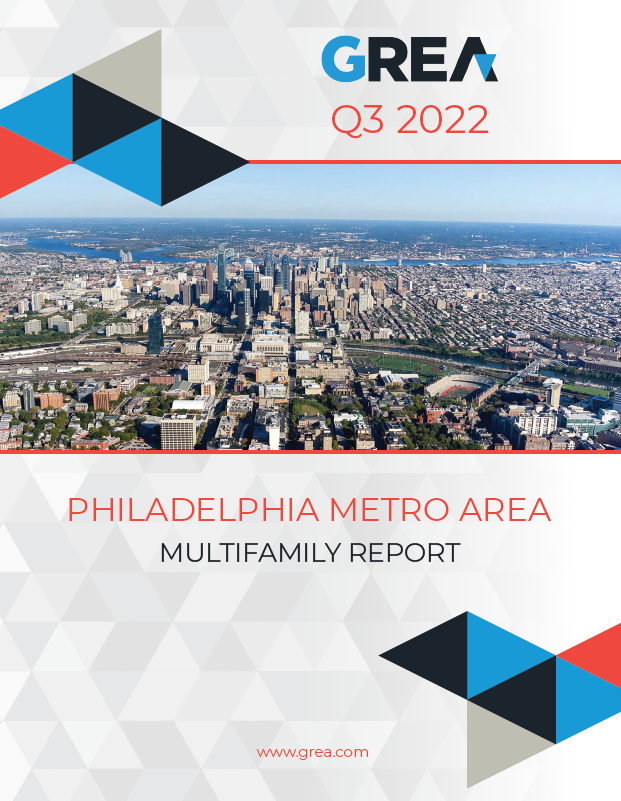 GREA
Q3 2022

PHILADELPHIA METRO AREA
MULTIFAMILY REPORT

www.grea.com